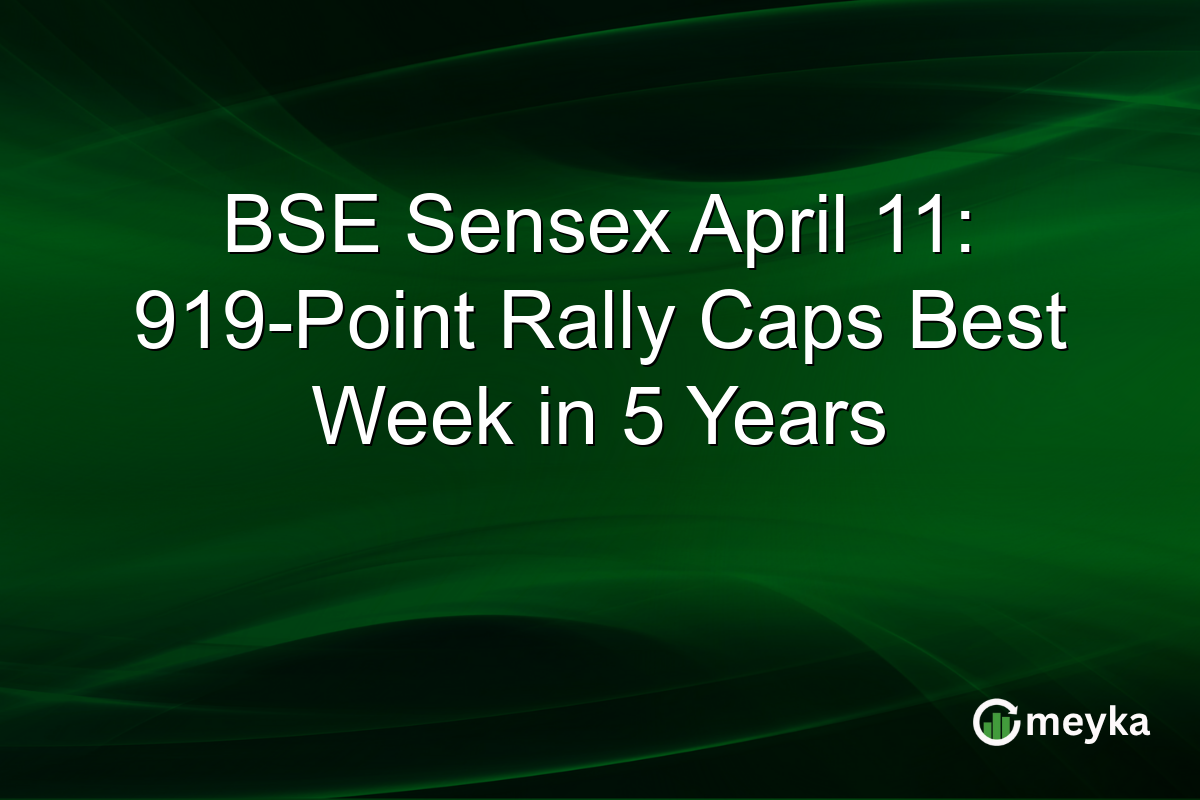 BSE Sensex April 11: 919-Point Rally Caps Best Week in 5 Years

meyka